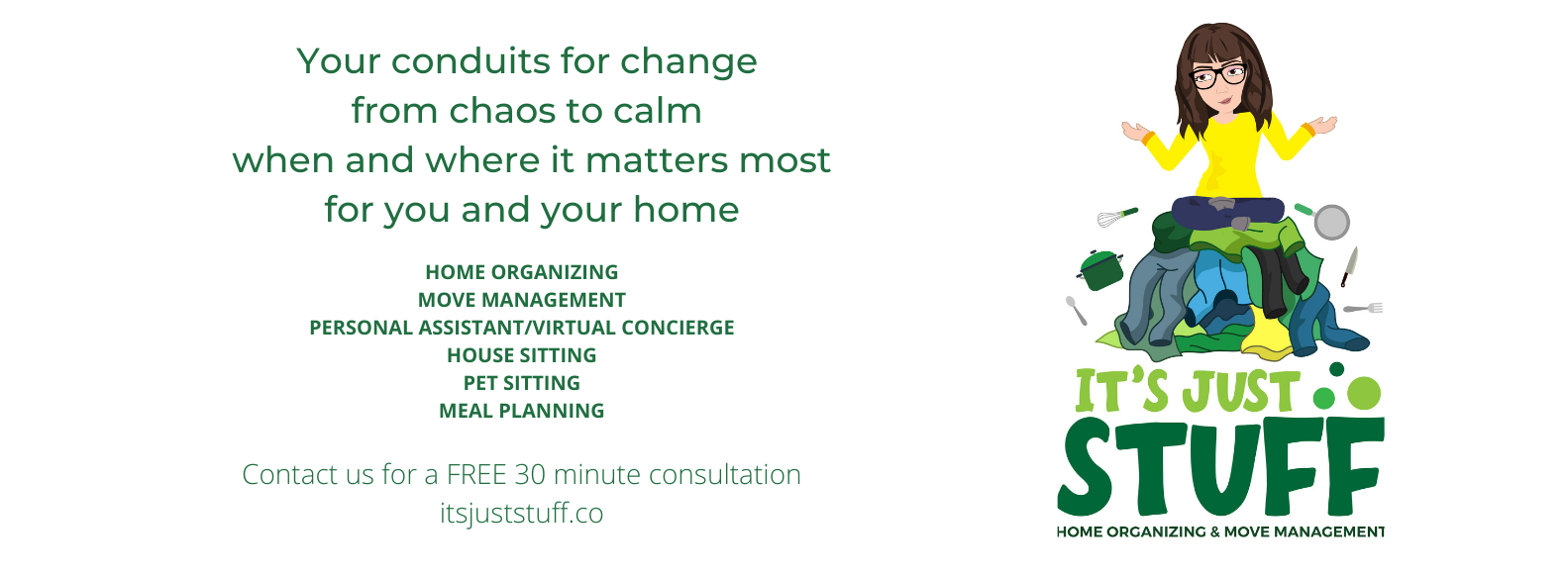 Your conduits for change
from chaos to calm
when and where it matters most
for you and your home

HOME ORGANIZING
MOVE MANAGEMENT
PERSONAL ASSISTANT/VIRTUAL CONCIERGE
HOUSE SITTING
PET SITTING
MEAL PLANNING

Contact us for a FREE 30 minute consultation
itsjuststuff.co

IT'S JUST
STUFF
HOME ORGANIZING & MOVE MANAGEMENT